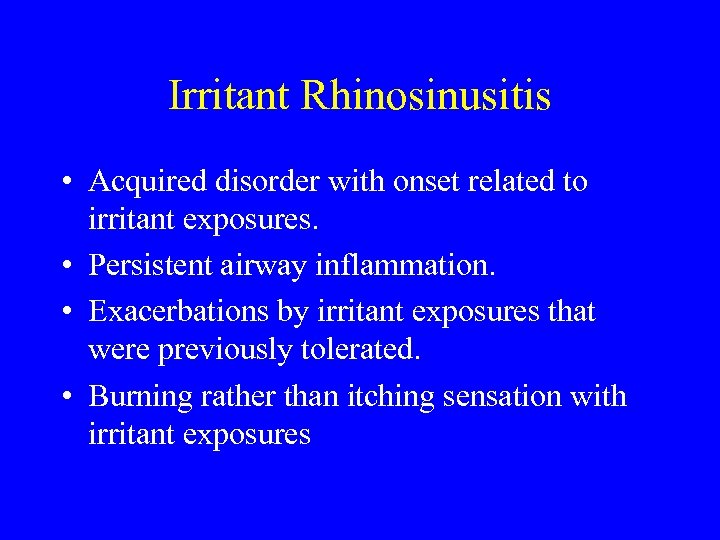 Irritant Rhinosinusitis

• Acquired disorder with onset related to irritant exposures.
• Persistent airway inflammation.
• Exacerbations by irritant exposures that were previously tolerated.
• Burning rather than itching sensation with irritant exposures